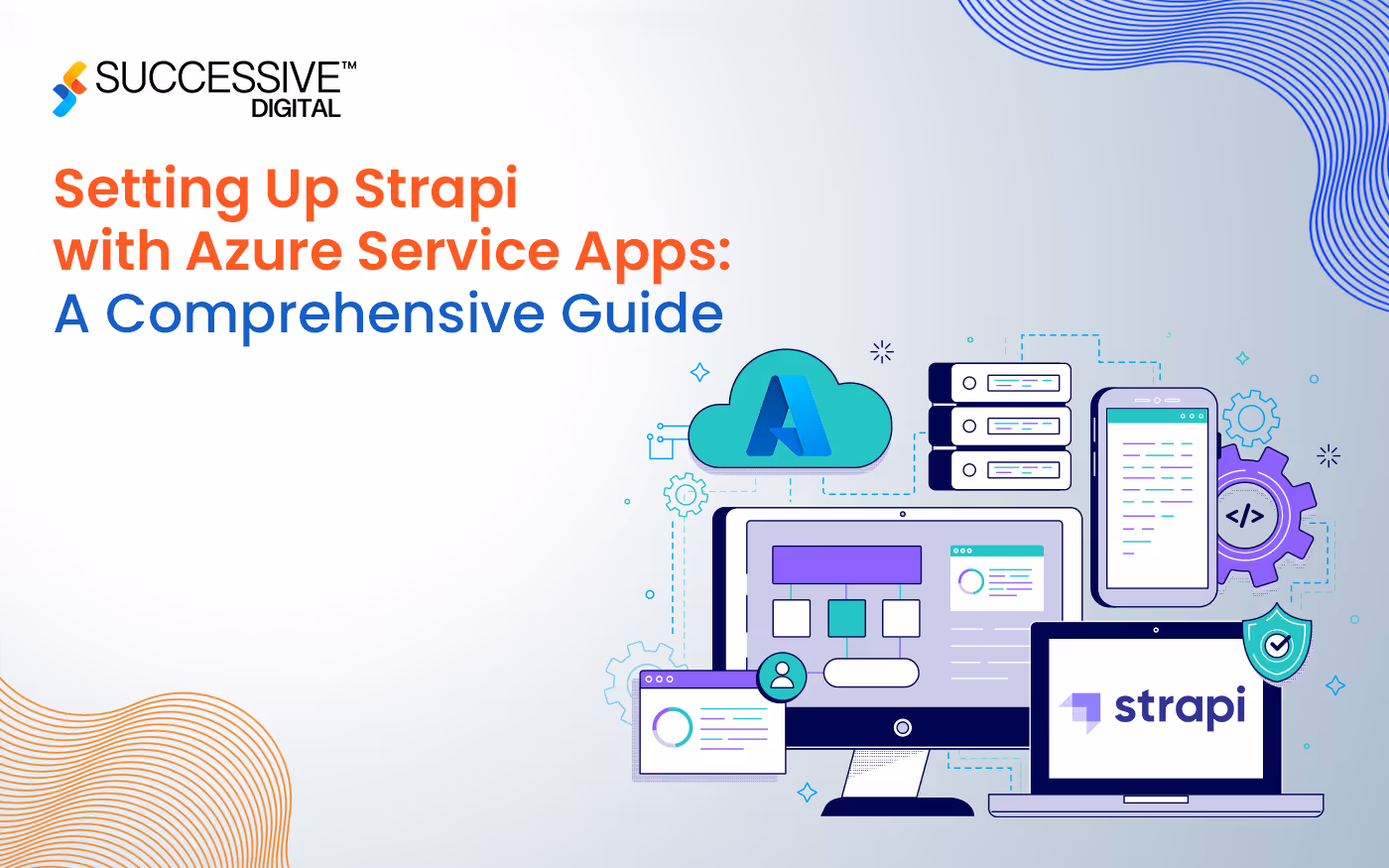 SUCCESSIVE™
DIGITAL

Setting Up Strapi with Azure Service Apps: A Comprehensive Guide

</>

strapi